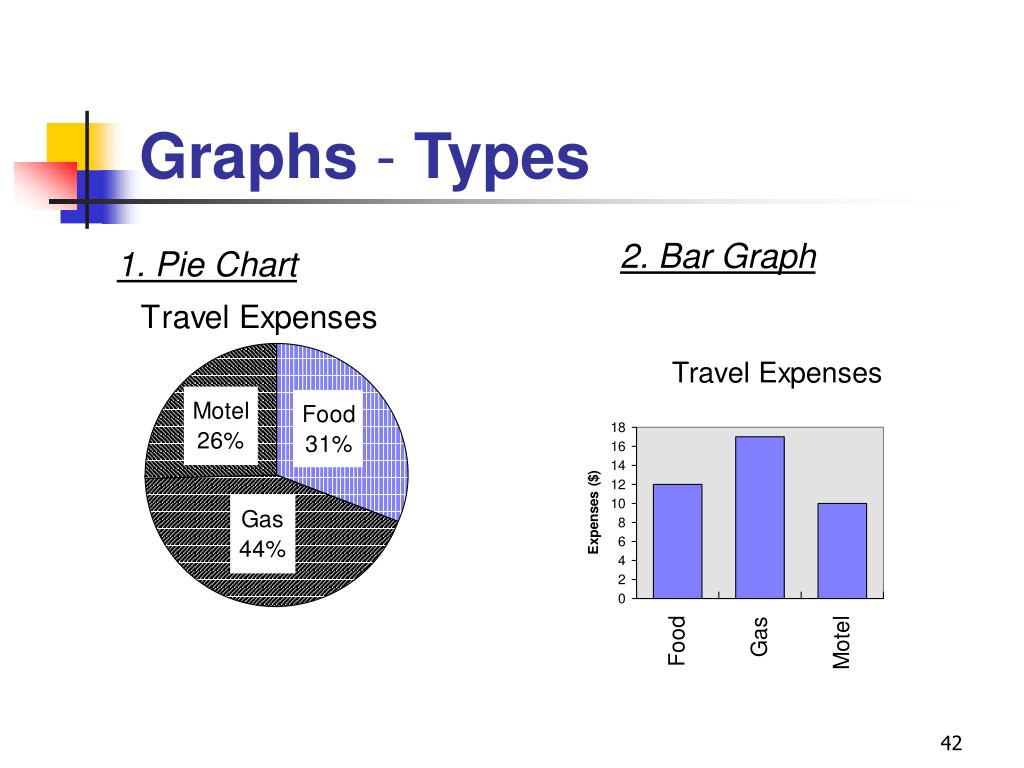 Graphs - Types

1. Pie Chart

Travel Expenses

Motel
26%

Food
31%

Gas
44%

2. Bar Graph

Travel Expenses

Expenses ($)

18
16
14
12
10
8
6
4
2
0

Food
Gas
Motel

42